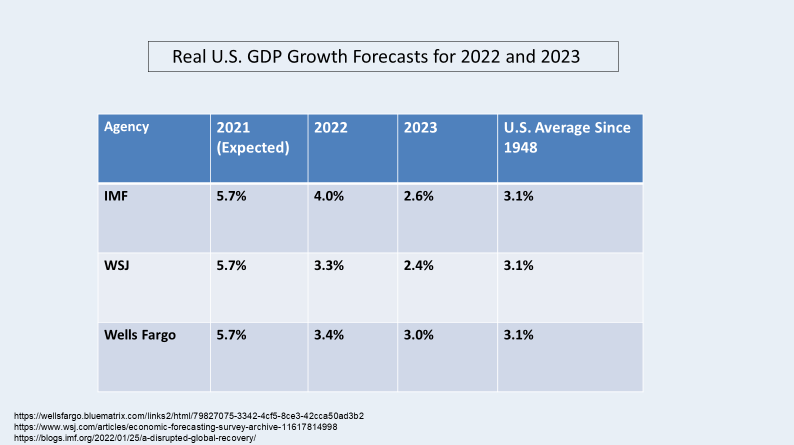 Real U.S. GDP Growth Forecasts for 2022 and 2023

| Agency | 2021 (Expected) | 2022 | 2023 | U.S. Average Since 1948 |
|---|---|---|---|---|
| IMF | 5.7% | 4.0% | 2.6% | 3.1% |
| WSJ | 5.7% | 3.3% | 2.4% | 3.1% |
| Wells Fargo | 5.7% | 3.4% | 3.0% | 3.1% |

https://wellsfargo.bluematrix.com/links2/html/79827075-3342-4cf5-8ce3-42cca50ad3b2
https://www.wsj.com/articles/economic-forecasting-survey-archive-11617814998
https://blogs.imf.org/2022/01/25/a-disrupted-global-recovery/